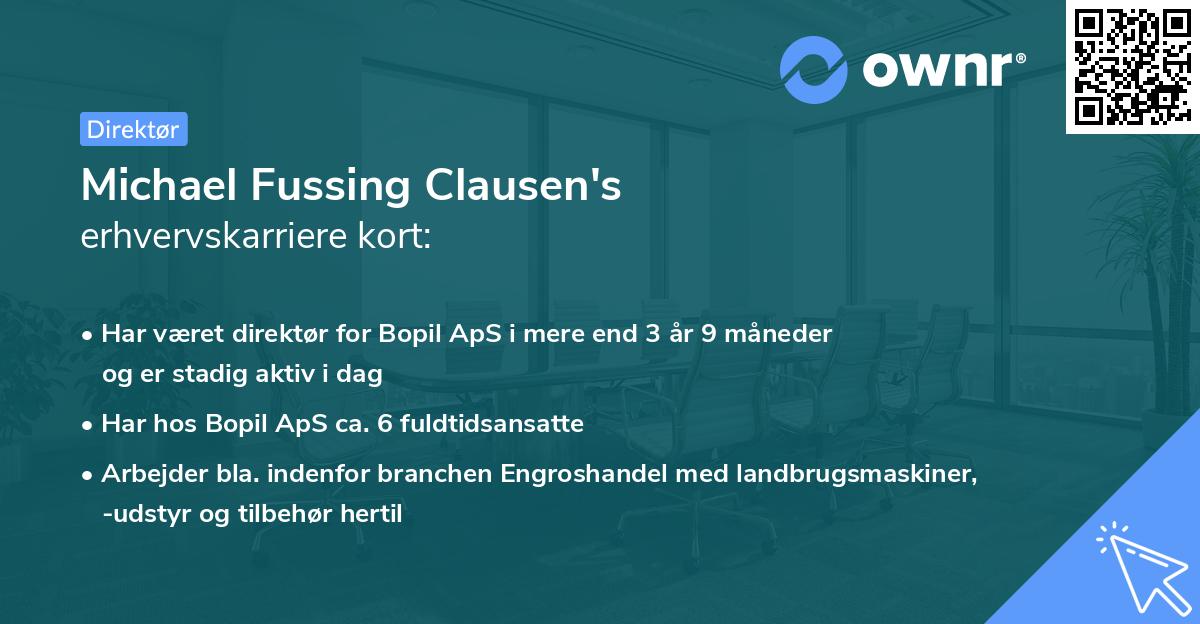 ownr®

Direktør

Michael Fussing Clausen's
erhvervskarriere kort:

• Har været direktør for Bopil ApS i mere end 3 år 9 måneder og er stadig aktiv i dag

• Har hos Bopil ApS ca. 6 fuldtidsansatte

• Arbejder bla. indenfor branchen Engroshandel med landbrugsmaskiner, -udstyr og tilbehør hertil